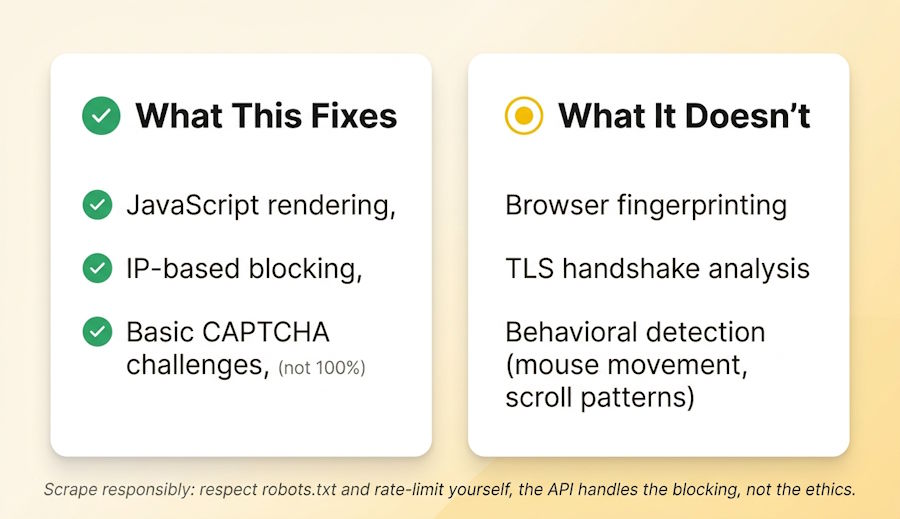 What This Fixes

JavaScript rendering,

IP-based blocking,

Basic CAPTCHA challenges, (not 100%)

What It Doesn't

Browser fingerprinting

TLS handshake analysis

Behavioral detection (mouse movement, scroll patterns)

Scrape responsibly: respect robots.txt and rate-limit yourself, the API handles the blocking, not the ethics.